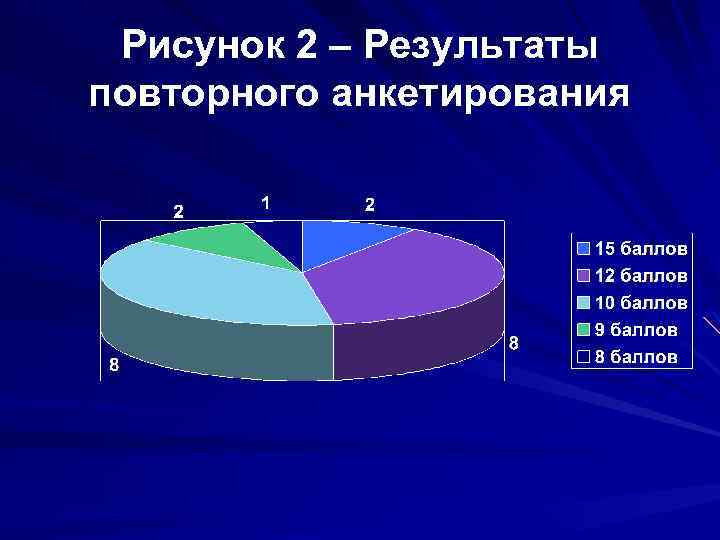 Рисунок 2 – Результаты повторного анкетирования

2
1
2
8
8

15 баллов
12 баллов
10 баллов
9 баллов
8 баллов